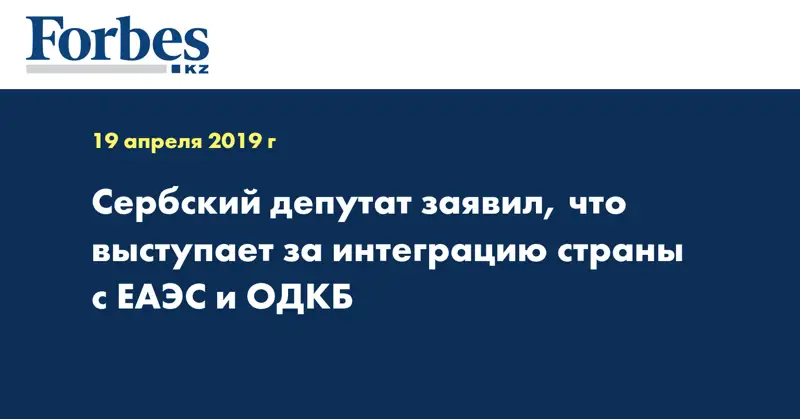 Forbes KZ

19 апреля 2019 г

Сербский депутат заявил, что выступает за интеграцию страны с ЕАЭС и ОДКБ